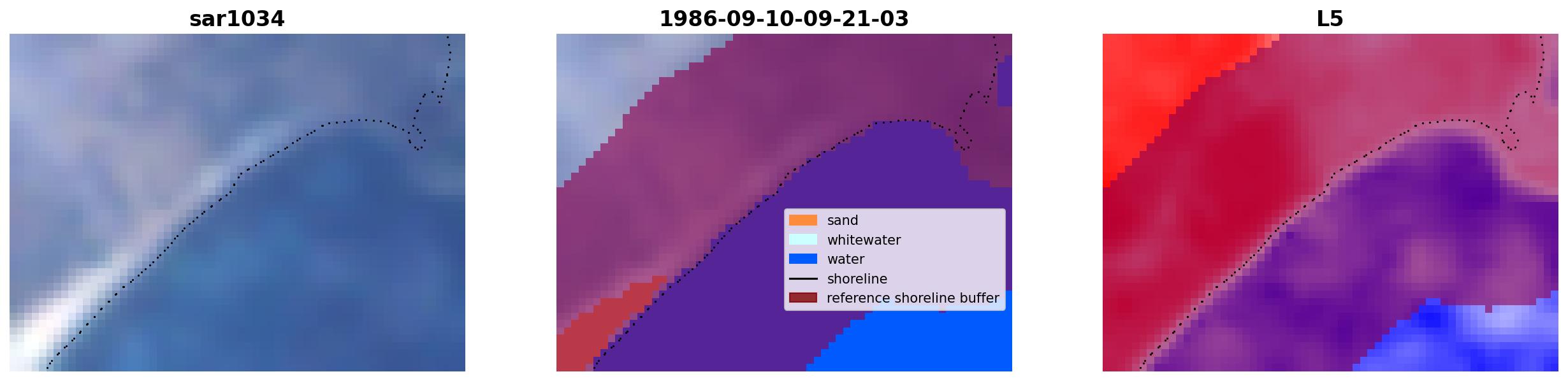 sar1034

1986-09-10-09-21-03

sand
whitewater
water
shoreline
reference shoreline buffer

L5